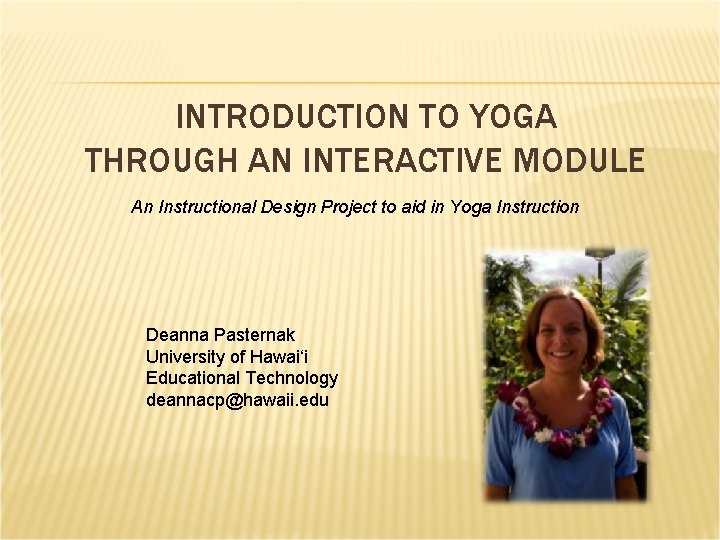 INTRODUCTION TO YOGA
THROUGH AN INTERACTIVE MODULE

An Instructional Design Project to aid in Yoga Instruction

Deanna Pasternak
University of Hawai'i
Educational Technology
deannacp@hawaii.edu